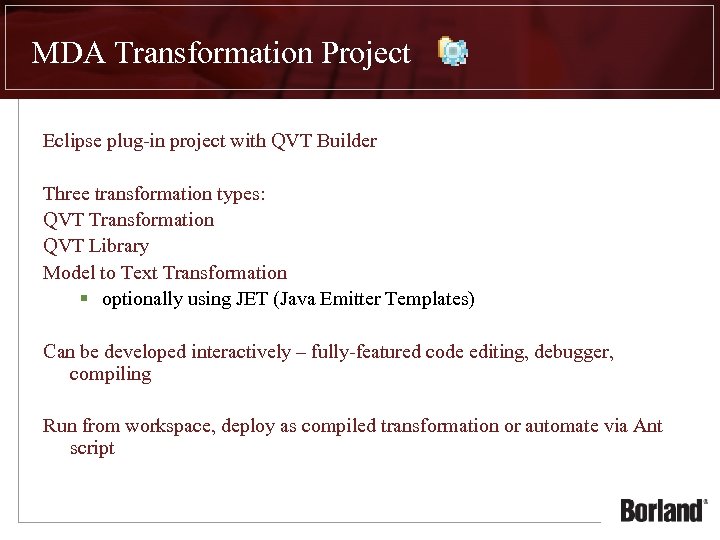 MDA Transformation Project

Eclipse plug-in project with QVT Builder

Three transformation types:
QVT Transformation
QVT Library
Model to Text Transformation
▪ optionally using JET (Java Emitter Templates)

Can be developed interactively – fully-featured code editing, debugger, compiling

Run from workspace, deploy as compiled transformation or automate via Ant script

Borland